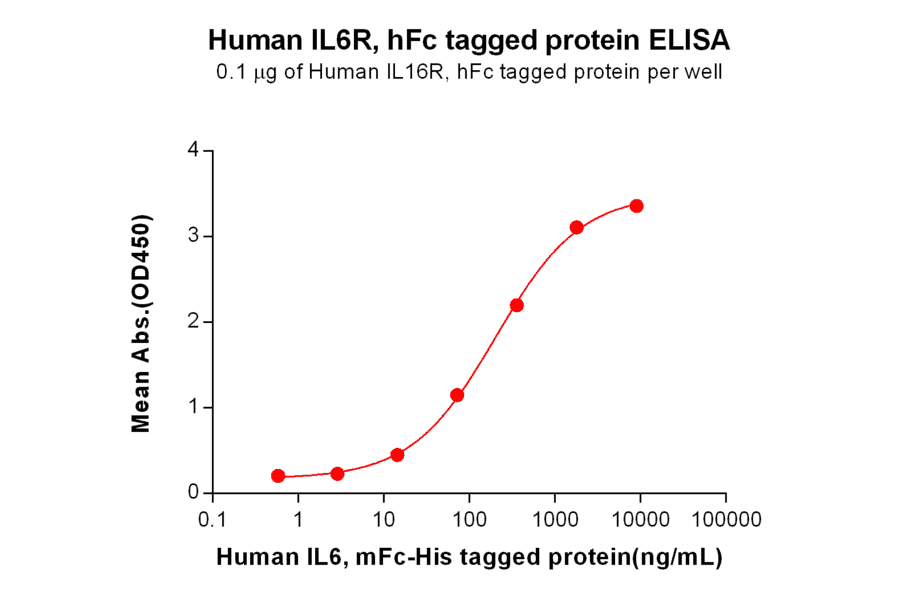 Human IL6R, hFc tagged protein ELISA
0.1 μg of Human IL16R, hFc tagged protein per well

Mean Abs.(OD450)

4
3
2
1
0

0.1
1
10
100
1000
10000
100000

Human IL6, mFc-His tagged protein(ng/mL)